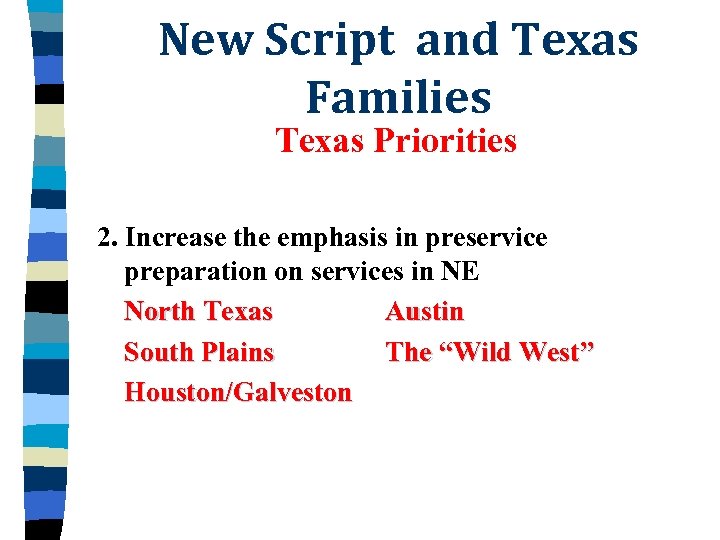 New Script and Texas Families
Texas Priorities

2. Increase the emphasis in preservice preparation on services in NE

North Texas
South Plains
Houston/Galveston

Austin
The “Wild West”